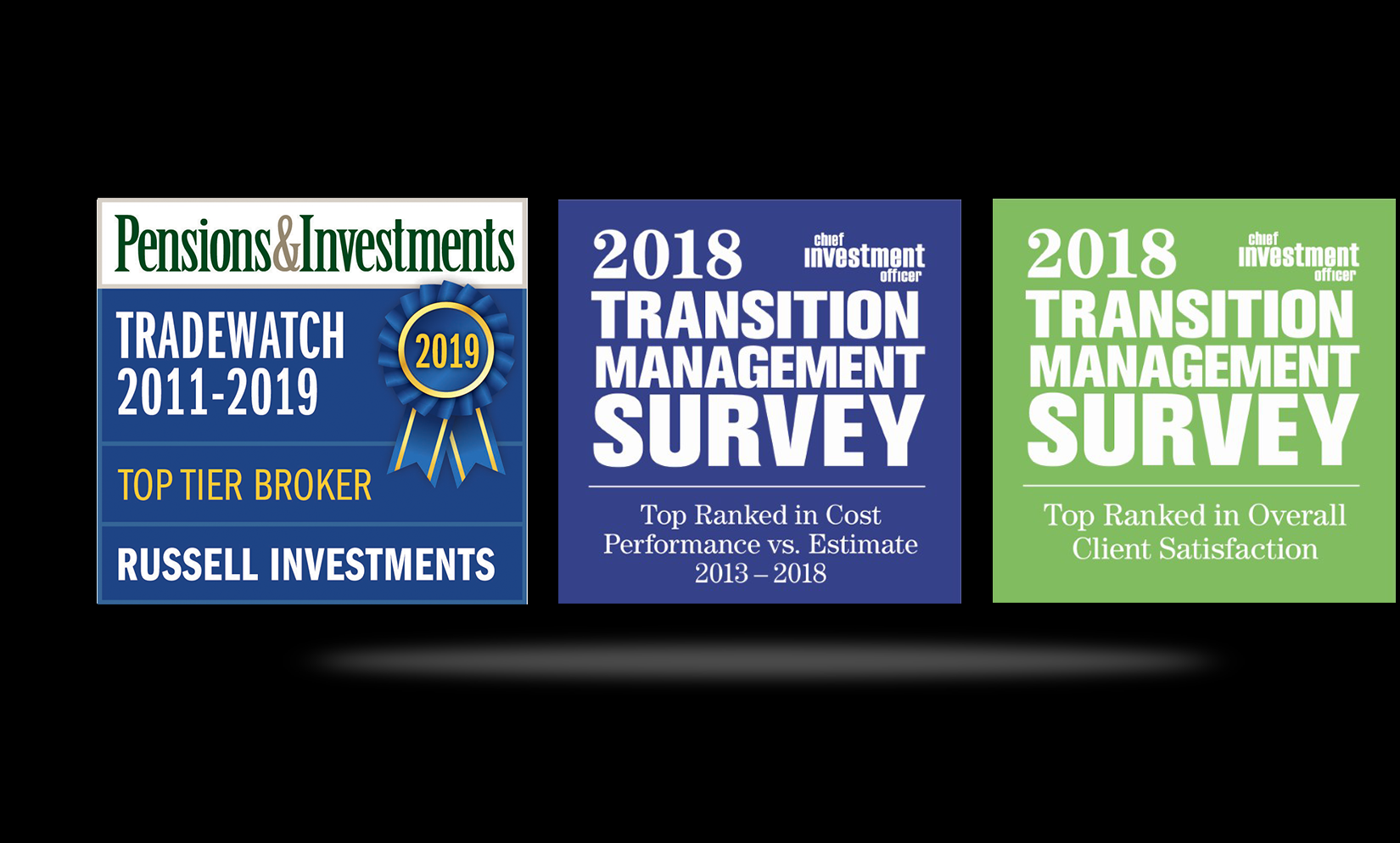 Pensions&Investments

TRADEWATCH
2011-2019

2019

TOP TIER BROKER

RUSSELL INVESTMENTS

2018
chief investment officer
TRANSITION
MANAGEMENT
SURVEY

Top Ranked in Cost Performance vs. Estimate
2013 – 2018

2018
chief investment officer
TRANSITION
MANAGEMENT
SURVEY

Top Ranked in Overall Client Satisfaction